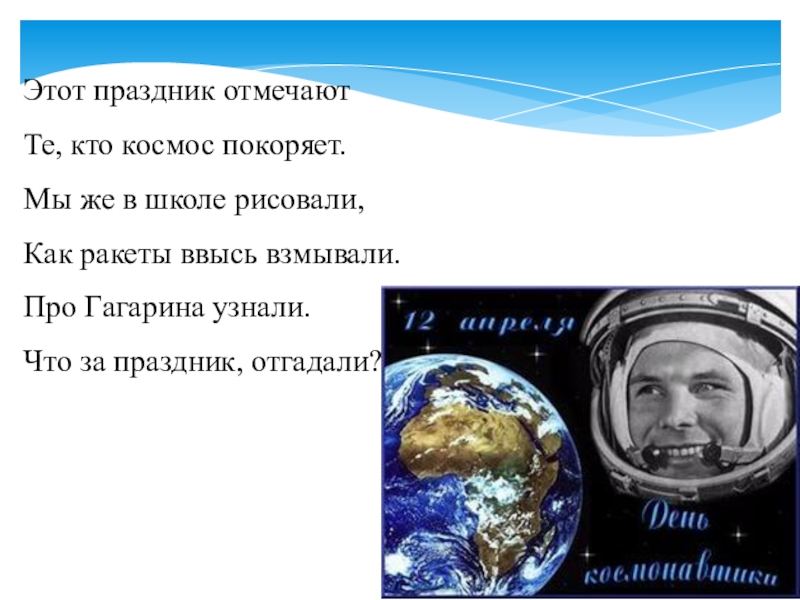 Этот праздник отмечают

Те, кто космос покоряет.

Мы же в школе рисовали,

Как ракеты ввысь взмывали.

Про Гагарина узнали.

Что за праздник, отгадали?

12 апреля

День космонавтики